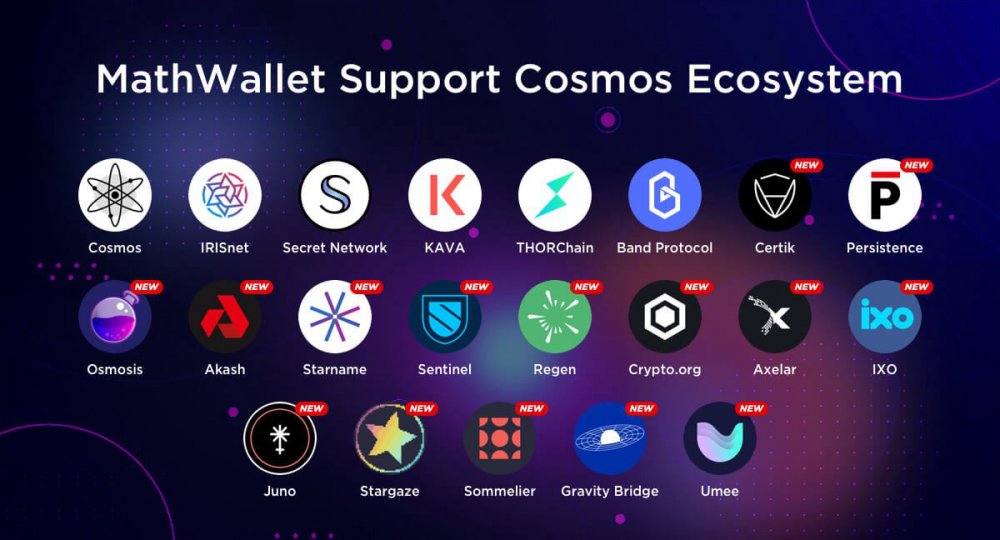 MathWallet Support Cosmos Ecosystem

Cosmos
IRISnet
Secret Network
KAVA
THORChain
Band Protocol
NEW
Certik
NEW
Persistence

NEW
Osmosis
NEW
Akash
NEW
Starname
NEW
Sentinel
NEW
Regen
NEW
Crypto.org
NEW
Axelar
NEW
ixo
IXO

NEW
Juno
NEW
Stargaze
NEW
Sommelier
NEW
Gravity Bridge
NEW
Umee